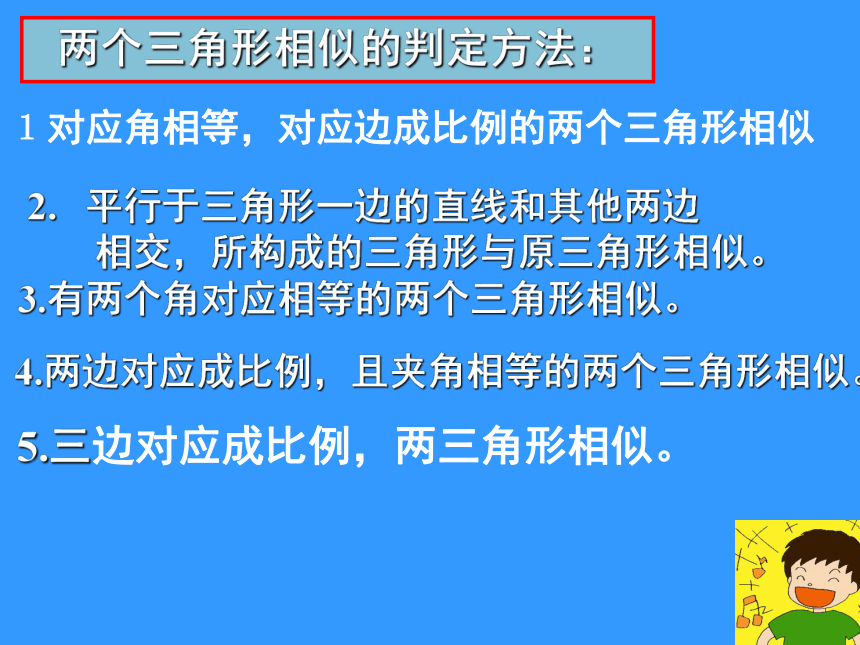 两个三角形相似的判定方法：

1 对应角相等，对应边成比例的两个三角形相似

2. 平行于三角形一边的直线和其他两边相交，所构成的三角形与原三角形相似。

3.有两个角对应相等的两个三角形相似。

4.两边对应成比例，且夹角相等的两个三角形相似。

5.三边对应成比例，两三角形相似。